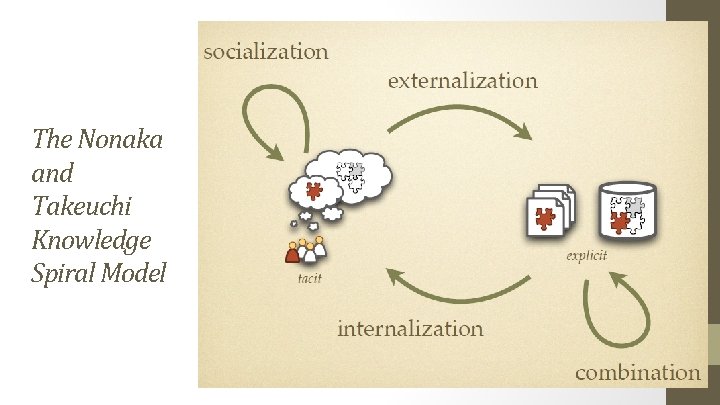 The Nonaka and Takeuchi Knowledge Spiral Model

socialization

externalization

tacit

explicit

internalization

combination